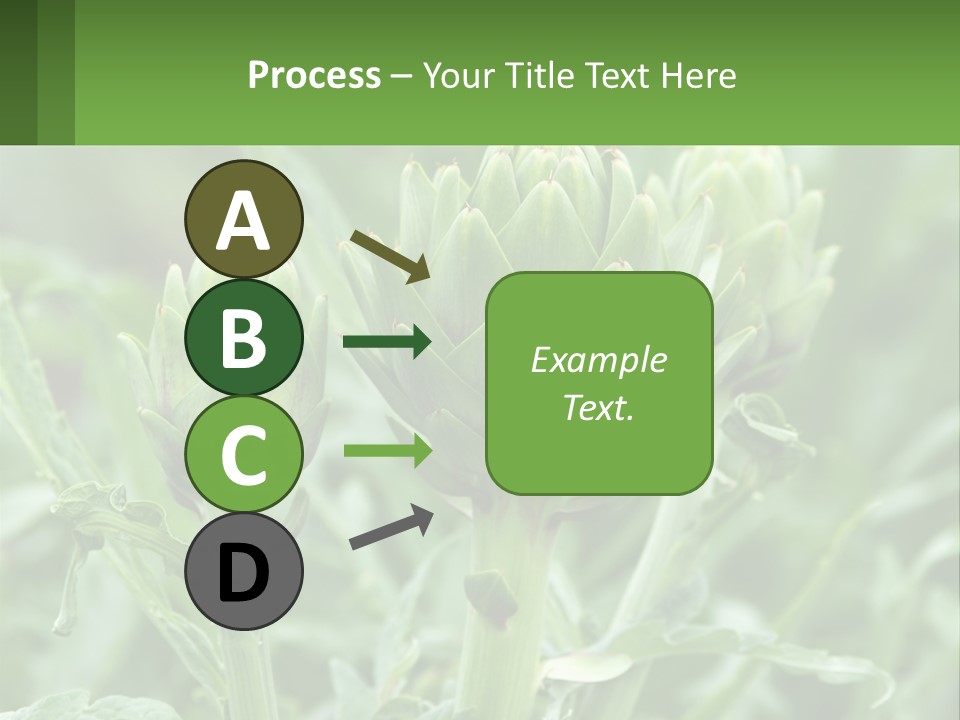 Process – Your Title Text Here

A

B

C

D

Example Text.